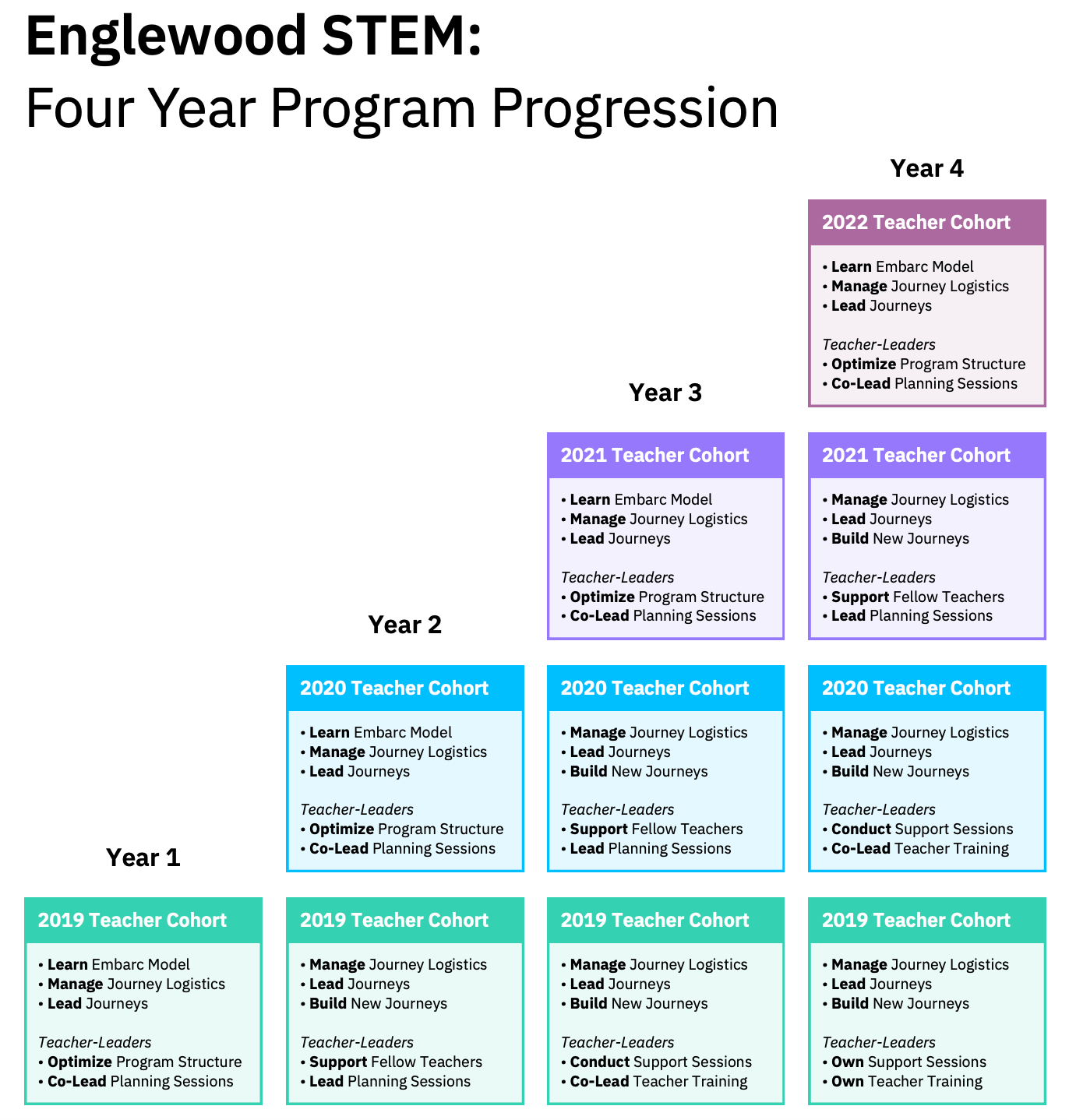 Englewood STEM:
Four Year Program Progression

Year 1

2019 Teacher Cohort
• Learn Embarc Model
• Manage Journey Logistics
• Lead Journeys

Teacher-Leaders
• Optimize Program Structure
• Co-Lead Planning Sessions

Year 2

2020 Teacher Cohort
• Learn Embarc Model
• Manage Journey Logistics
• Lead Journeys

Teacher-Leaders
• Optimize Program Structure
• Co-Lead Planning Sessions

2019 Teacher Cohort
• Manage Journey Logistics
• Lead Journeys
• Build New Journeys

Teacher-Leaders
• Support Fellow Teachers
• Lead Planning Sessions

Year 3

2021 Teacher Cohort
• Learn Embarc Model
• Manage Journey Logistics
• Lead Journeys

Teacher-Leaders
• Optimize Program Structure
• Co-Lead Planning Sessions

2020 Teacher Cohort
• Manage Journey Logistics
• Lead Journeys
• Build New Journeys

Teacher-Leaders
• Support Fellow Teachers
• Lead Planning Sessions

2019 Teacher Cohort
• Manage Journey Logistics
• Lead Journeys
• Build New Journeys

Teacher-Leaders
• Conduct Support Sessions
• Co-Lead Teacher Training

Year 4

2022 Teacher Cohort
• Learn Embarc Model
• Manage Journey Logistics
• Lead Journeys

Teacher-Leaders
• Optimize Program Structure
• Co-Lead Planning Sessions

2021 Teacher Cohort
• Manage Journey Logistics
• Lead Journeys
• Build New Journeys

Teacher-Leaders
• Support Fellow Teachers
• Lead Planning Sessions

2020 Teacher Cohort
• Manage Journey Logistics
• Lead Journeys
• Build New Journeys

Teacher-Leaders
• Conduct Support Sessions
• Co-Lead Teacher Training

2019 Teacher Cohort
• Manage Journey Logistics
• Lead Journeys
• Build New Journeys

Teacher-Leaders
• Own Support Sessions
• Own Teacher Training